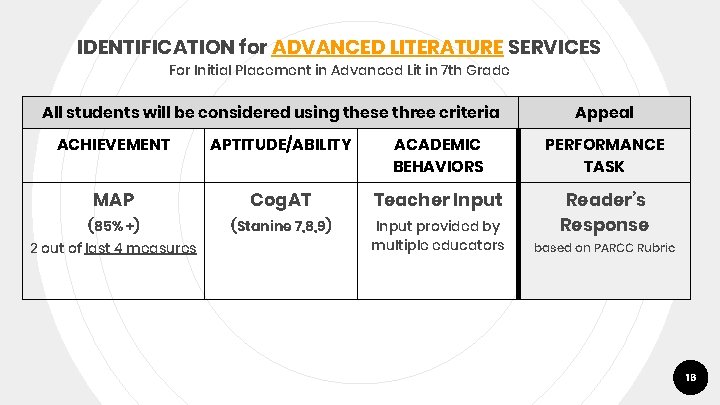 IDENTIFICATION for ADVANCED LITERATURE SERVICES

For Initial Placement in Advanced Lit in 7th Grade

| All students will be considered using these three criteria | | | Appeal |
|---|---|---|---|
| ACHIEVEMENT | APTITUDE/ABILITY | ACADEMIC BEHAVIORS | PERFORMANCE TASK |
| MAP (85% +) 2 out of last 4 measures | CogAT (Stanine 7,8,9) | Teacher Input Input provided by multiple educators | Reader's Response based on PARCC Rubric |

18